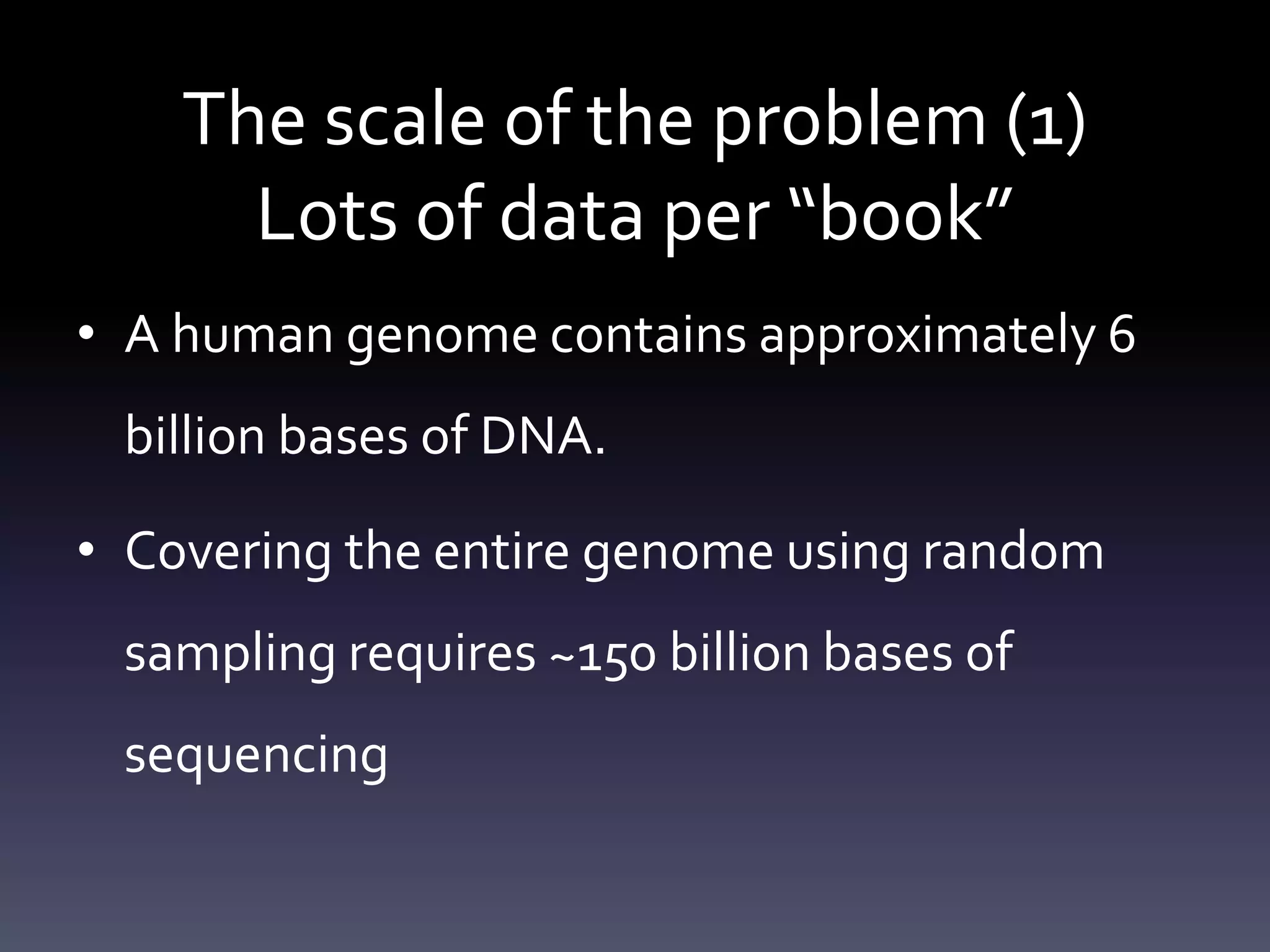 The scale of the problem (1)
Lots of data per “book”

• A human genome contains approximately 6 billion bases of DNA.

• Covering the entire genome using random sampling requires ~150 billion bases of sequencing